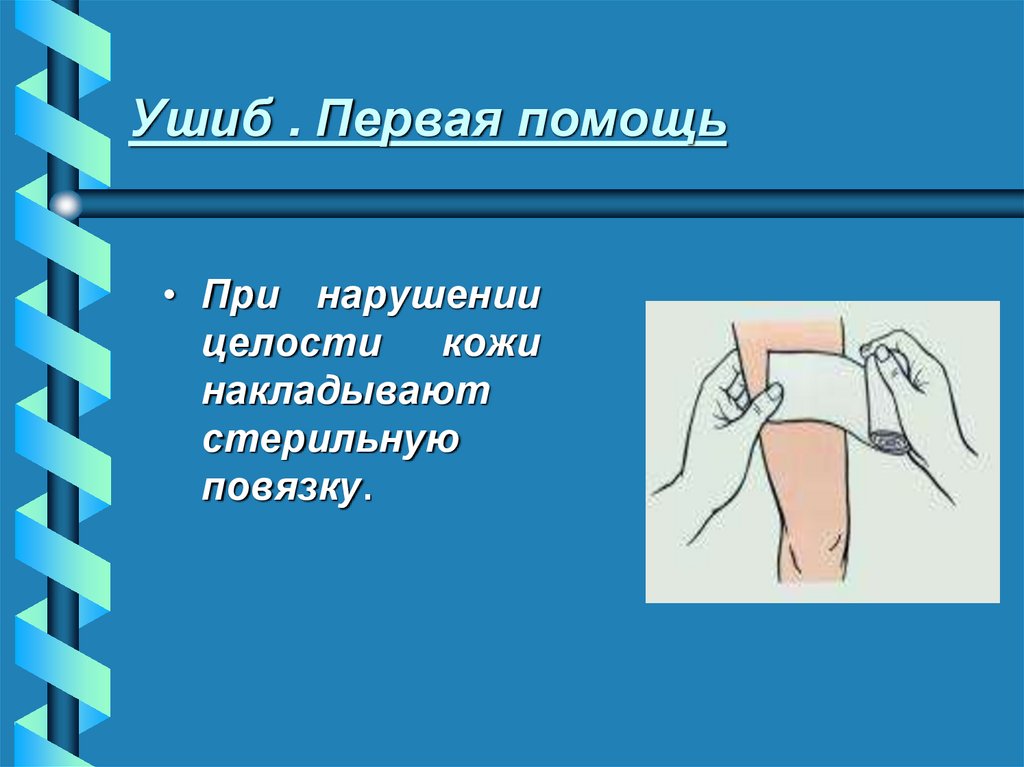 Ушиб . Первая помощь

• При нарушении целости кожи накладывают стерильную повязку.